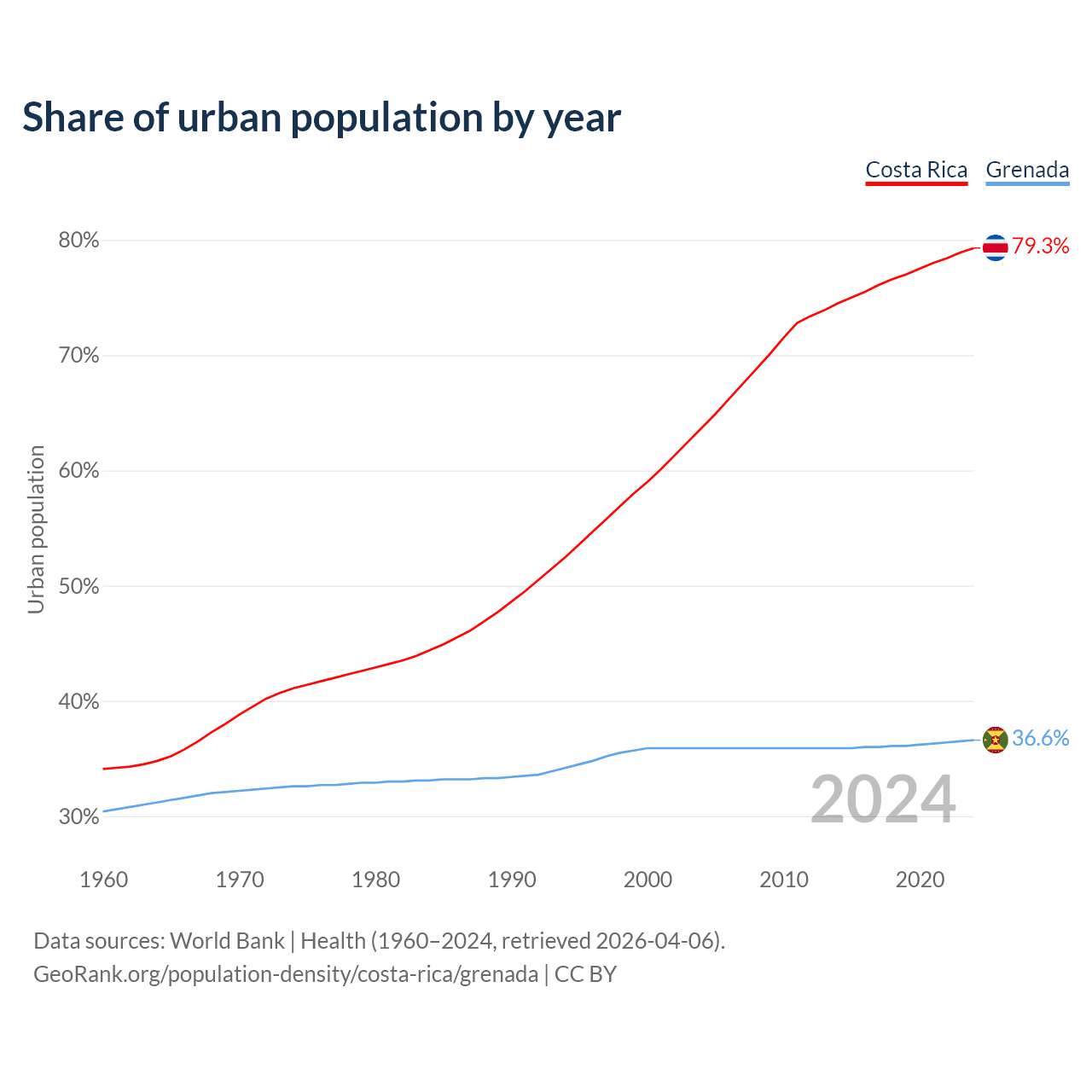 Share of urban population by year

Costa Rica Grenada

Urban population

80%
70%
60%
50%
40%
30%

79.3%
36.6%

2024

1960 1970 1980 1990 2000 2010 2020

Data sources: World Bank | Health (1960–2024, retrieved 2026-04-06).
GeoRank.org/population-density/costa-rica/grenada | CC BY